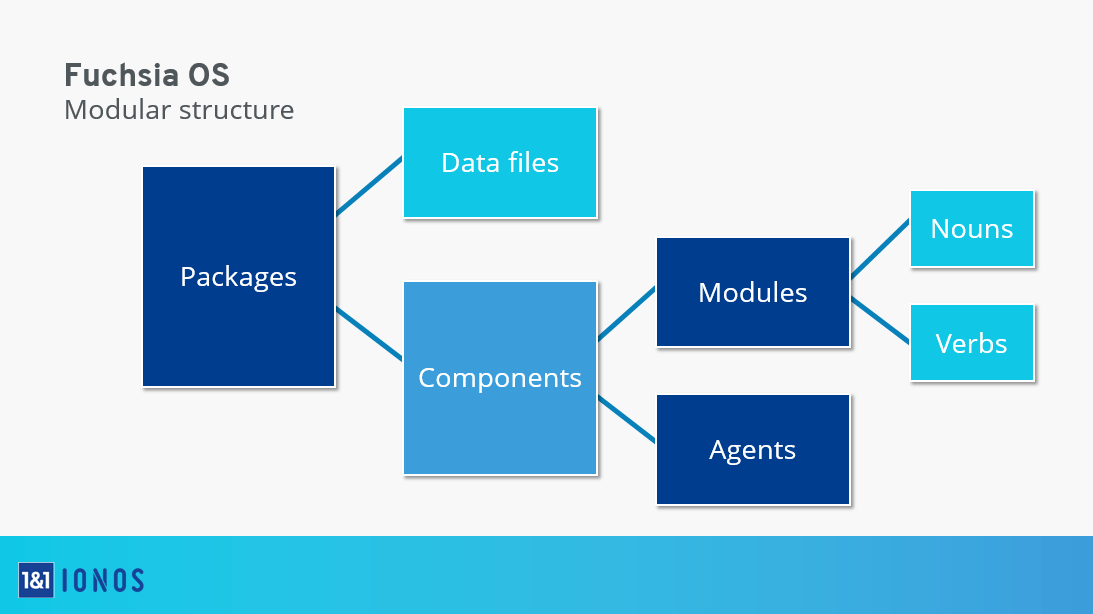 Fuchsia OS
Modular structure

Packages

Data files

Components

Modules

Agents

Nouns

Verbs

1&1 IONOS